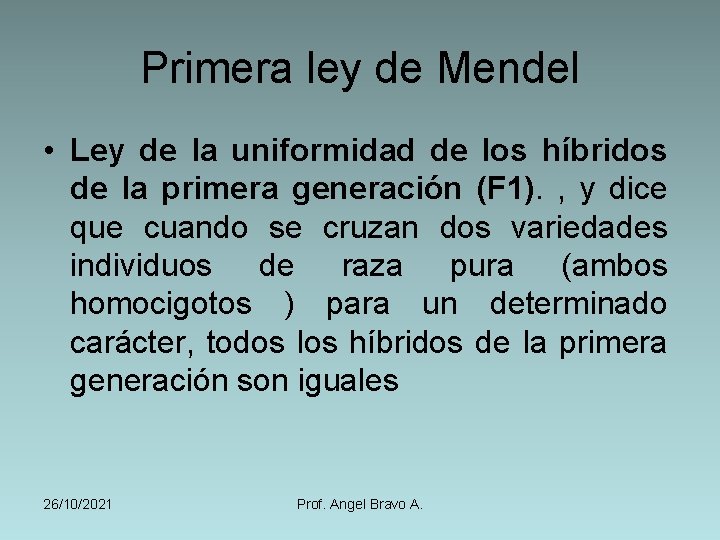 Primera ley de Mendel

• Ley de la uniformidad de los híbridos de la primera generación (F1). , y dice que cuando se cruzan dos variedades individuos de raza pura (ambos homocigotos ) para un determinado carácter, todos los híbridos de la primera generación son iguales

26/10/2021

Prof. Angel Bravo A.